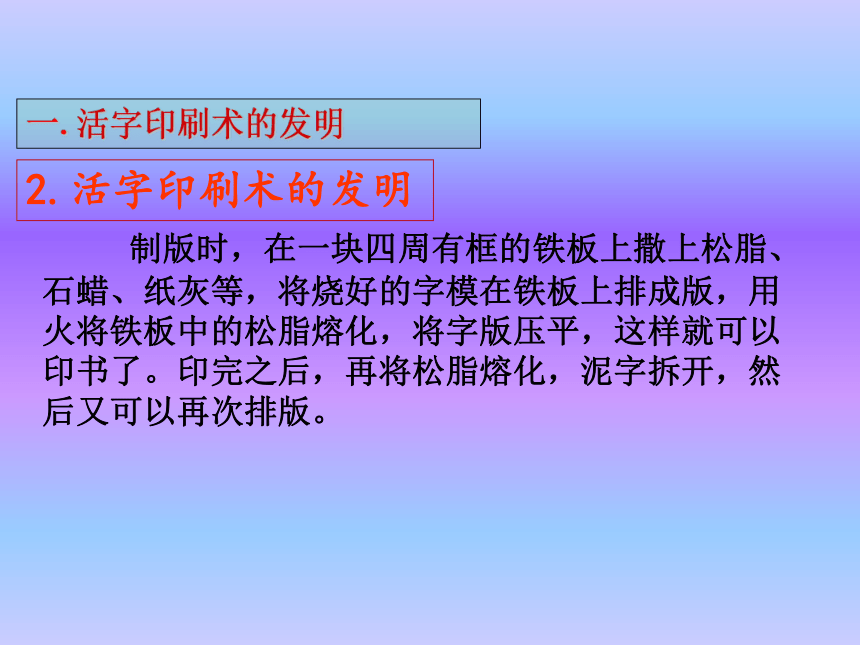 一.活字印刷术的发明

2.活字印刷术的发明

制版时，在一块四周有框的铁板上撒上松脂、石蜡、纸灰等，将烧好的字模在铁板上排成版，用火将铁板中的松脂熔化，将字版压平，这样就可以印书了。印完之后，再将松脂熔化，泥字拆开，然后又可以再次排版。